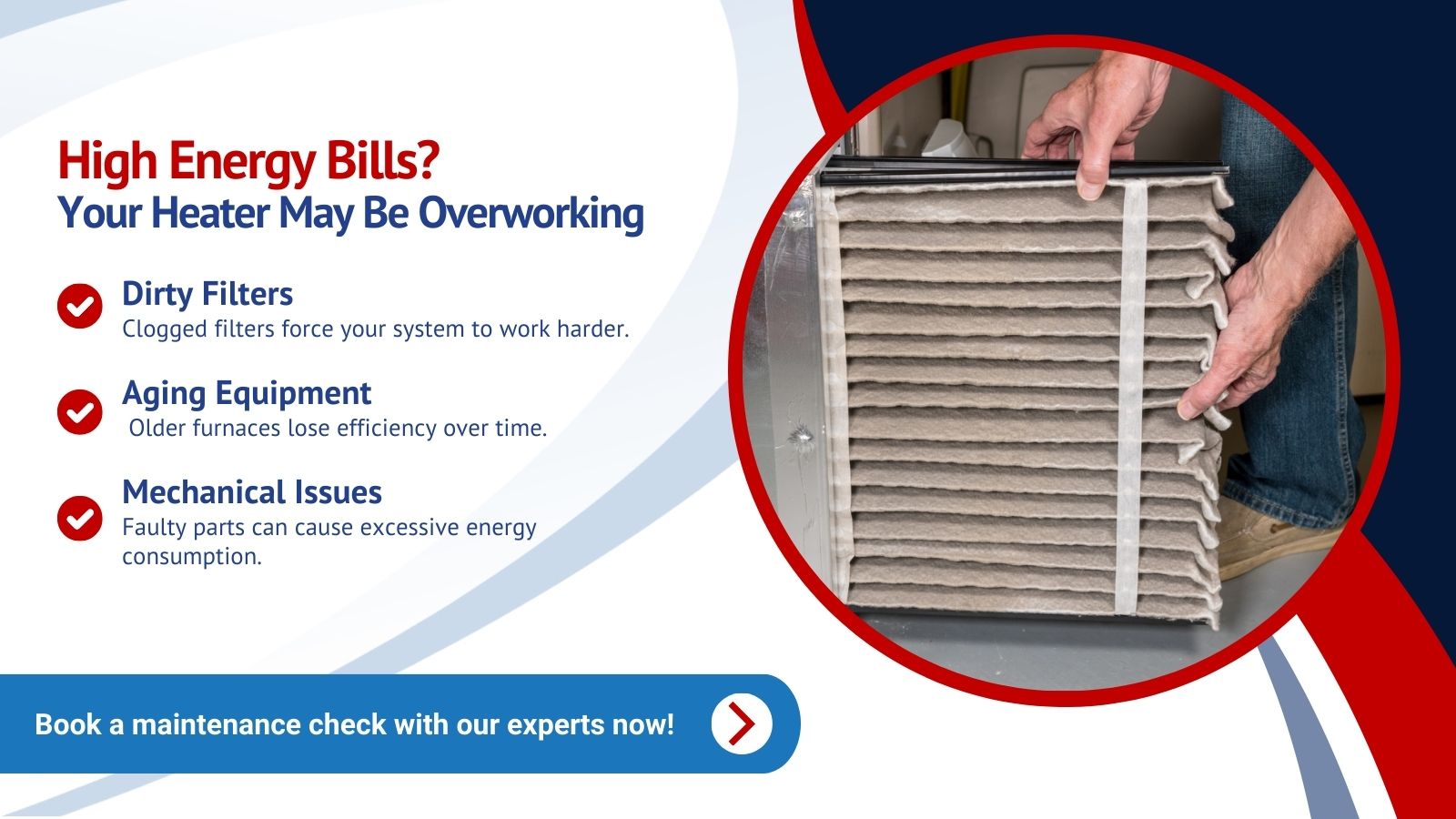 High Energy Bills?
Your Heater May Be Overworking

Dirty Filters
Clogged filters force your system to work harder.

Aging Equipment
Older furnaces lose efficiency over time.

Mechanical Issues
Faulty parts can cause excessive energy consumption.

Book a maintenance check with our experts now!